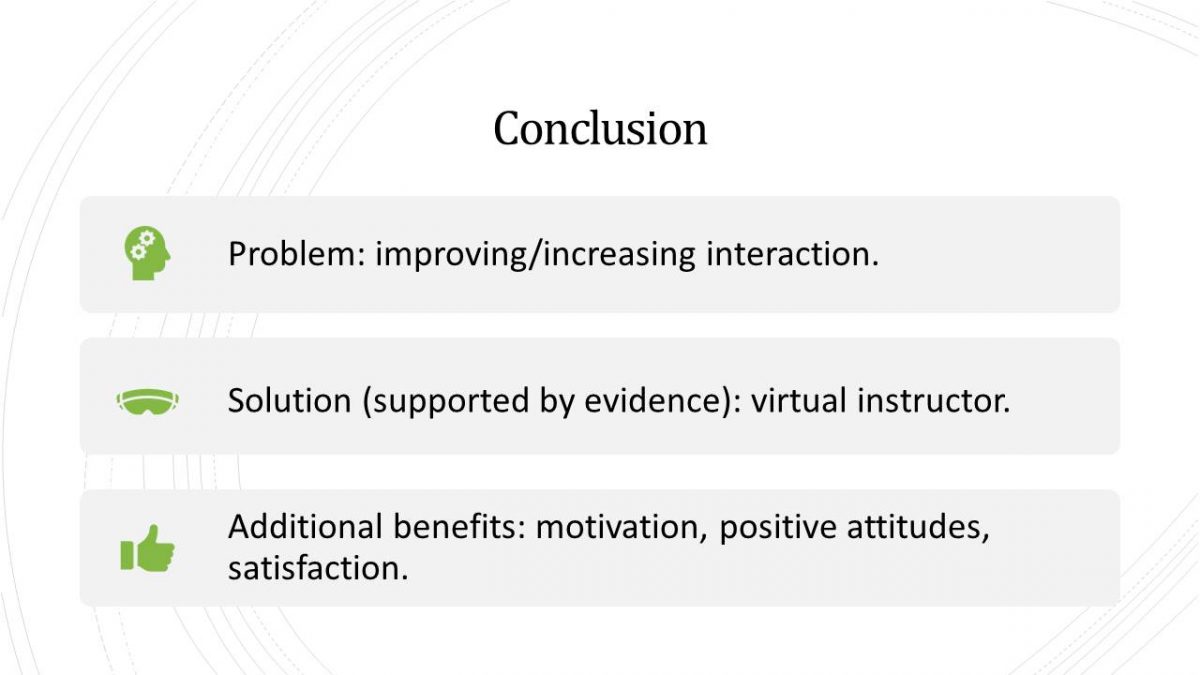 Conclusion

Problem: improving/increasing interaction.

Solution (supported by evidence): virtual instructor.

Additional benefits: motivation, positive attitudes, satisfaction.